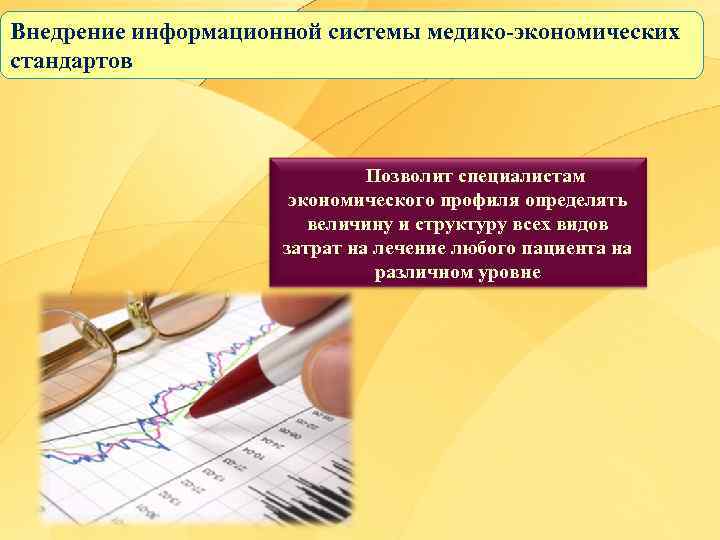 Внедрение информационной системы медико-экономических стандартов

Позволит специалистам экономического профиля определять величину и структуру всех видов затрат на лечение любого пациента на различном уровне